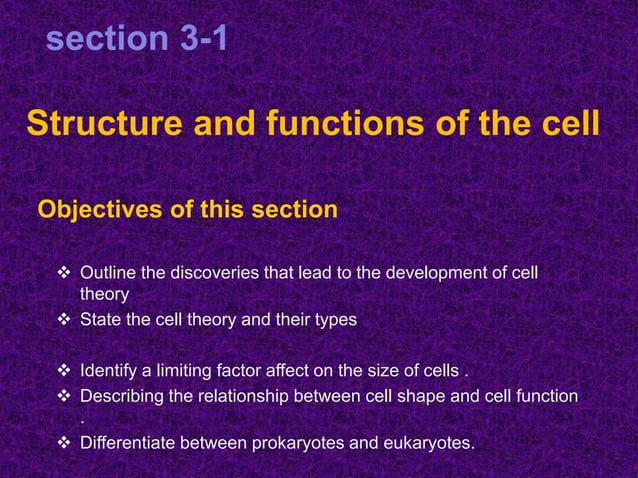 section 3-1

Structure and functions of the cell

Objectives of this section

❖ Outline the discoveries that lead to the development of cell theory
❖ State the cell theory and their types

❖ Identify a limiting factor affect on the size of cells .
❖ Describing the relationship between cell shape and cell function .
❖ Differentiate between prokaryotes and eukaryotes.